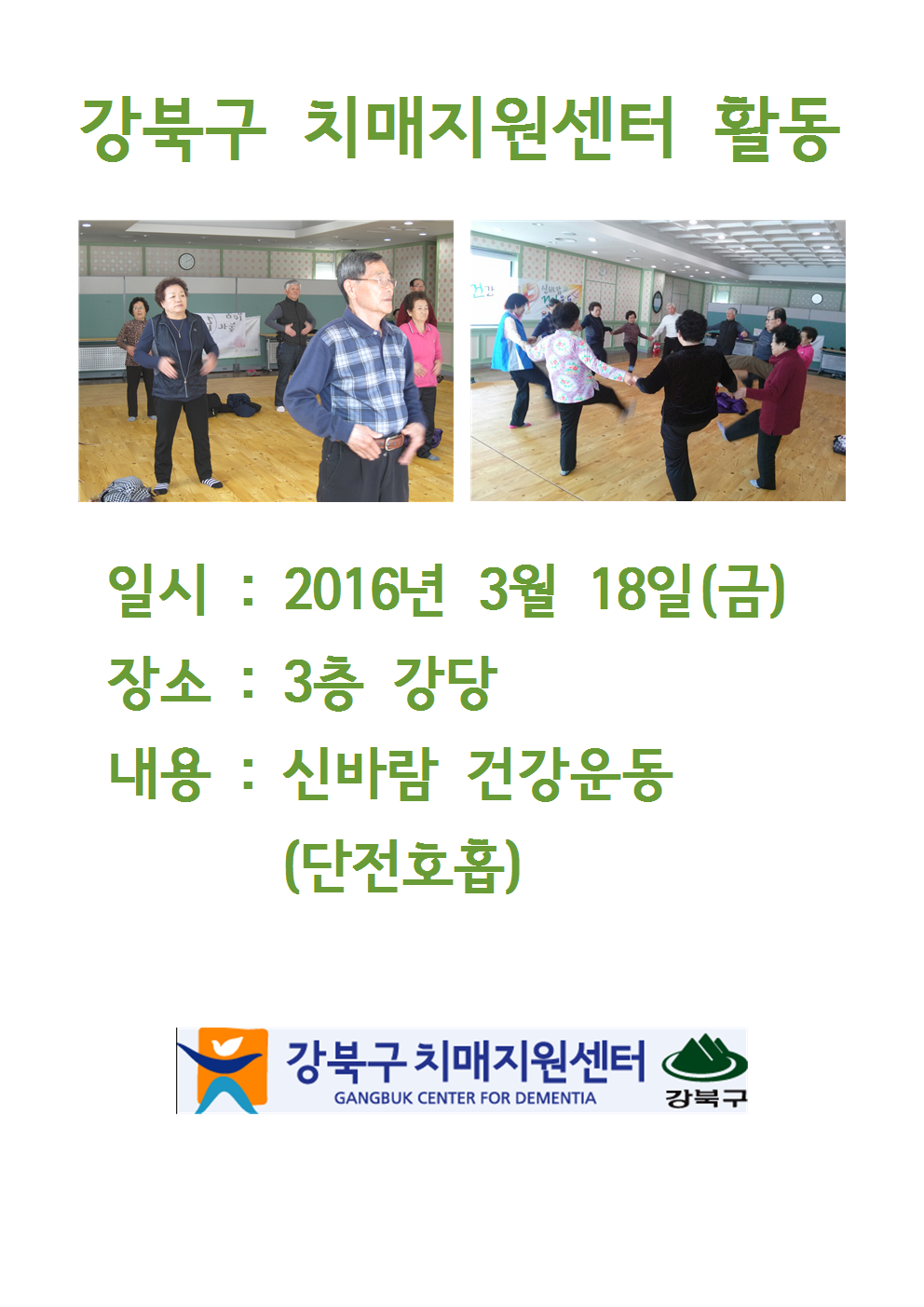 강북구 치매지원센터 활동

일시 : 2016년 3월 18일(금)

장소 : 3층 강당

내용 : 신바람 건강운동 (단전호흡)

강북구 치매지원센터
GANGBUK CENTER FOR DEMENTIA
강북구